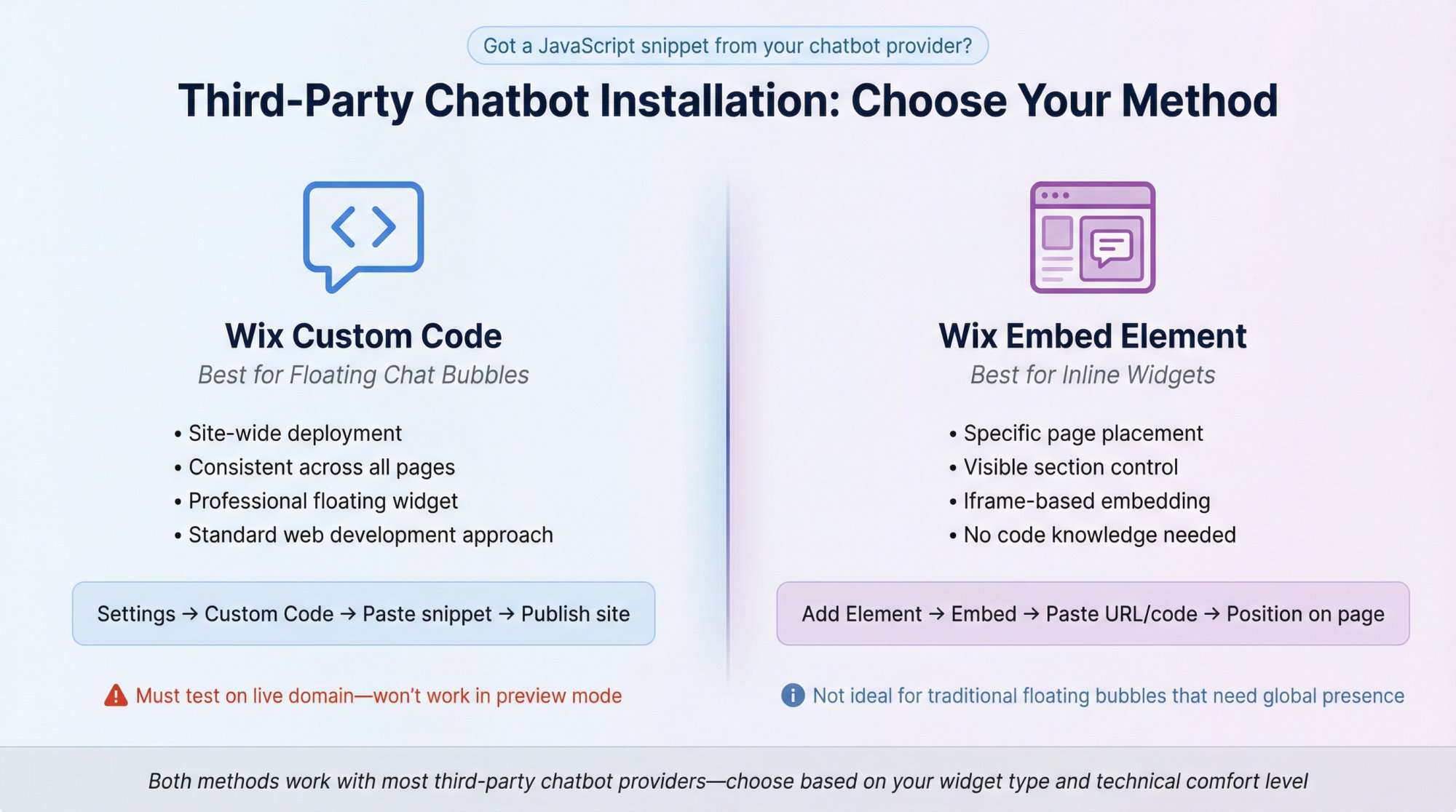 Got a JavaScript snippet from your chatbot provider?

Third-Party Chatbot Installation: Choose Your Method

Wix Custom Code
Best for Floating Chat Bubbles

• Site-wide deployment
• Consistent across all pages
• Professional floating widget
• Standard web development approach

Settings → Custom Code → Paste snippet → Publish site

Must test on live domain—won't work in preview mode

Wix Embed Element
Best for Inline Widgets

• Specific page placement
• Visible section control
• Iframe-based embedding
• No code knowledge needed

Add Element → Embed → Paste URL/code → Position on page

Not ideal for traditional floating bubbles that need global presence

Both methods work with most third-party chatbot providers—choose based on your widget type and technical comfort level